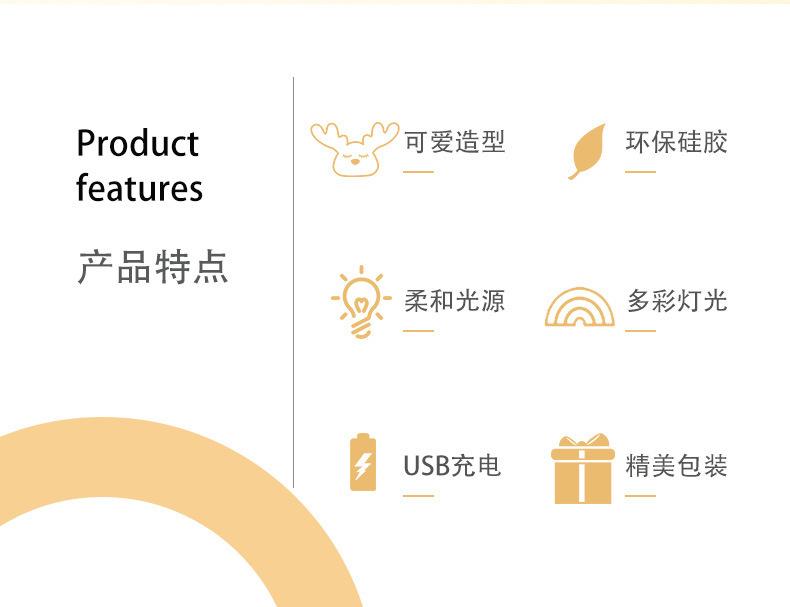 Product features

产品特点

可爱造型

环保硅胶

柔和光源

多彩灯光

USB充电

精美包装